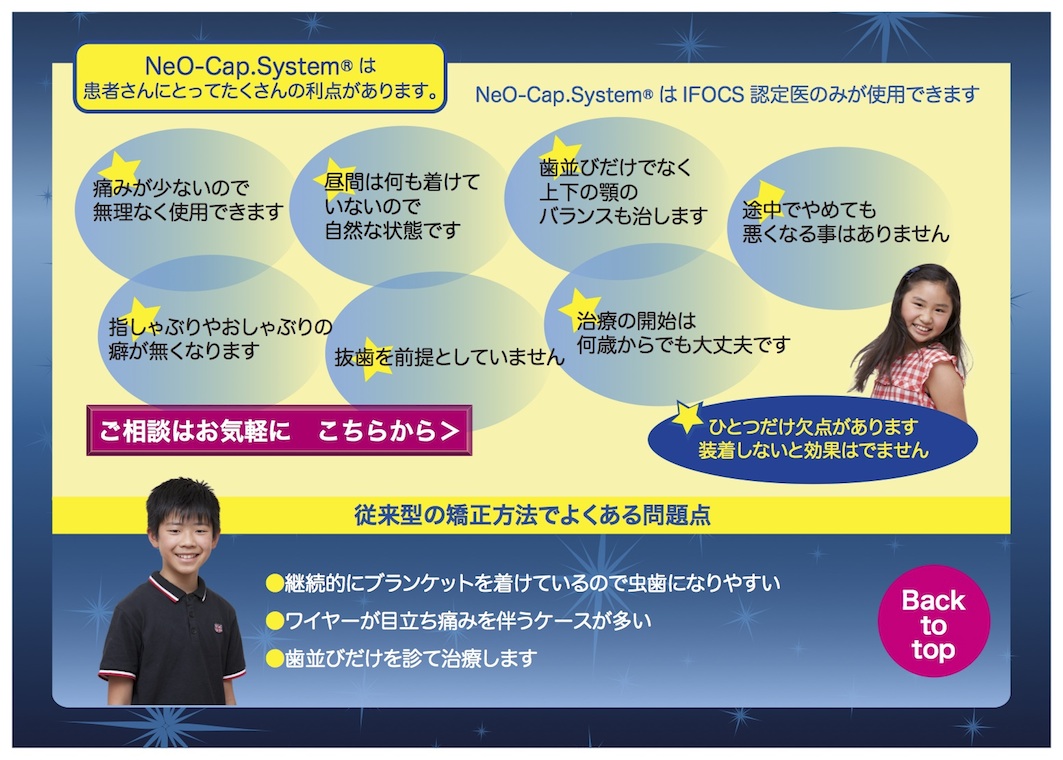 NeO-Cap.System® は
患者さんにとってたくさんの利点があります。

NeO-Cap.System® は IFOCS 認定医のみが使用できます

痛みが少ないので
無理なく使用できます

昼間は何も着けて
いないので
自然な状態です

歯並びだけでなく
上下の顎の
バランスも治します

途中でやめても
悪くなる事はありません

指しゃぶりやおしゃぶりの
癖が無くなります

抜歯を前提としていません

治療の開始は
何歳からでも大丈夫です

ご相談はお気軽に　こちらから＞

ひとつだけ欠点があります
装着しないと効果はでません

従来型の矯正方法でよくある問題点

●継続的にブランケットを着けているので虫歯になりやすい
●ワイヤーが目立ち痛みを伴うケースが多い
●歯並びだけを診て治療します

Back to top